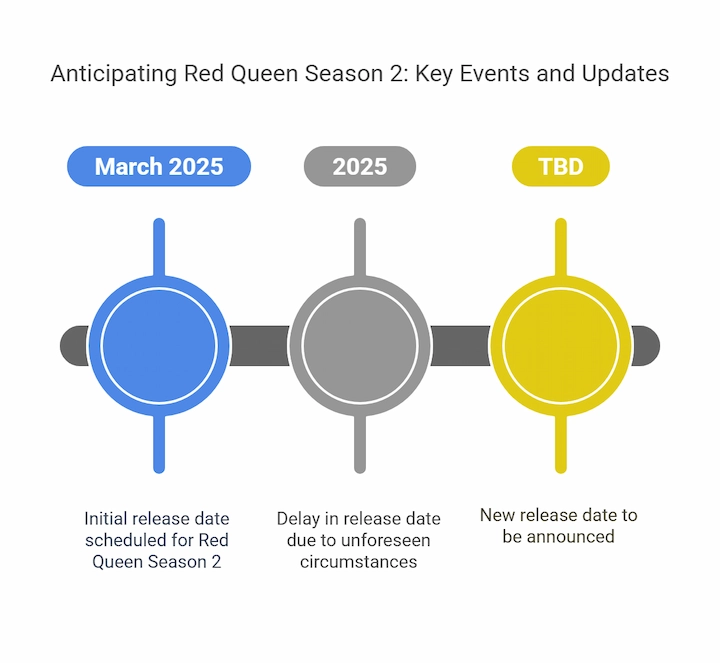 Anticipating Red Queen Season 2: Key Events and Updates

March 2025

2025

TBD

Initial release date scheduled for Red Queen Season 2

Delay in release date due to unforeseen circumstances

New release date to be announced